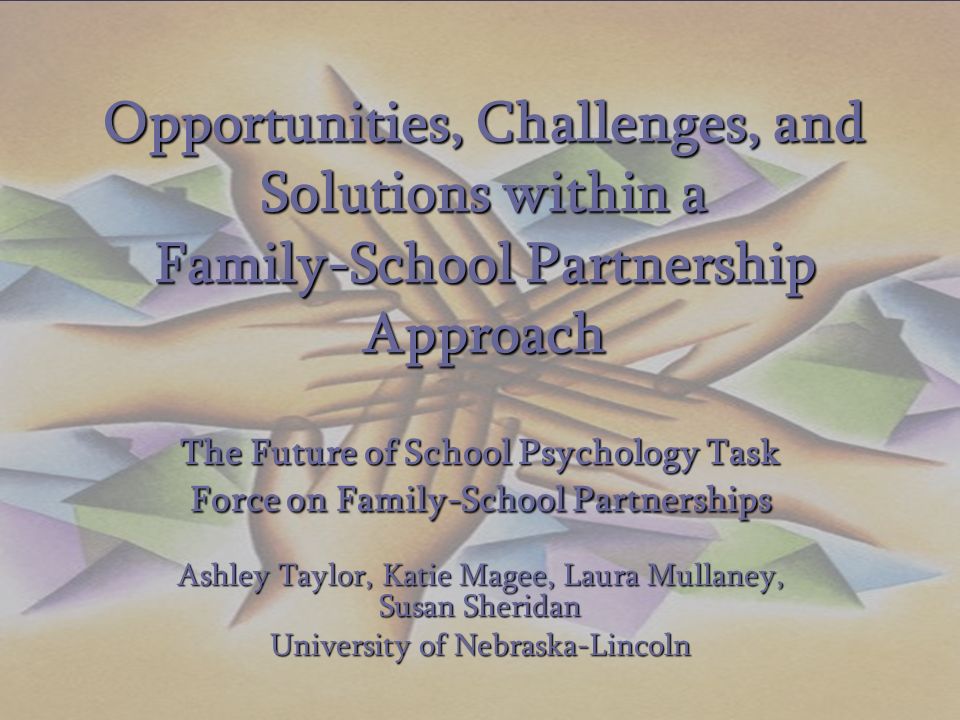 Opportunities, Challenges, and Solutions within a Family-School Partnership Approach

The Future of School Psychology Task Force on Family-School Partnerships

Ashley Taylor, Katie Magee, Laura Mullaney, Susan Sheridan

University of Nebraska-Lincoln